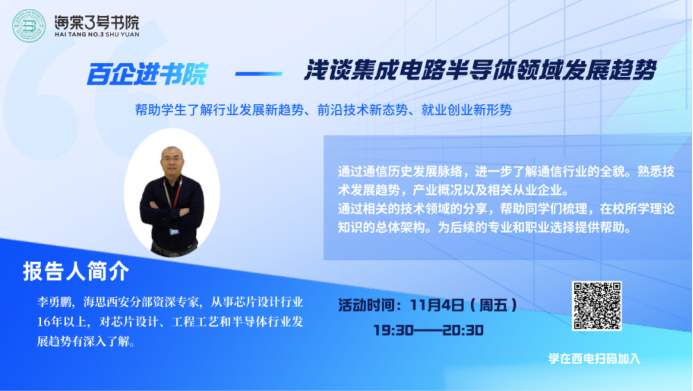 海棠3号书院
HAI TANG NO.3 SHU YUAN

百企进书院 —— 浅谈集成电路半导体领域发展趋势

帮助学生了解行业发展新趋势、前沿技术新态势、就业创业新形势

通过通信历史发展脉络，进一步了解通信行业的全貌。熟悉技术发展趋势，产业概况以及相关从业企业。
通过相关的技术领域的分享，帮助同学们梳理，在校所学理论知识的总体架构。为后续的专业和职业选择提供帮助。

报告人简介

李勇鹏，海思西安分部资深专家，从事芯片设计行业16年以上，对芯片设计、工程工艺和半导体行业发展趋势有深入了解。

活动时间：11月4日（周五）
19:30——20:30

学在西电扫码加入